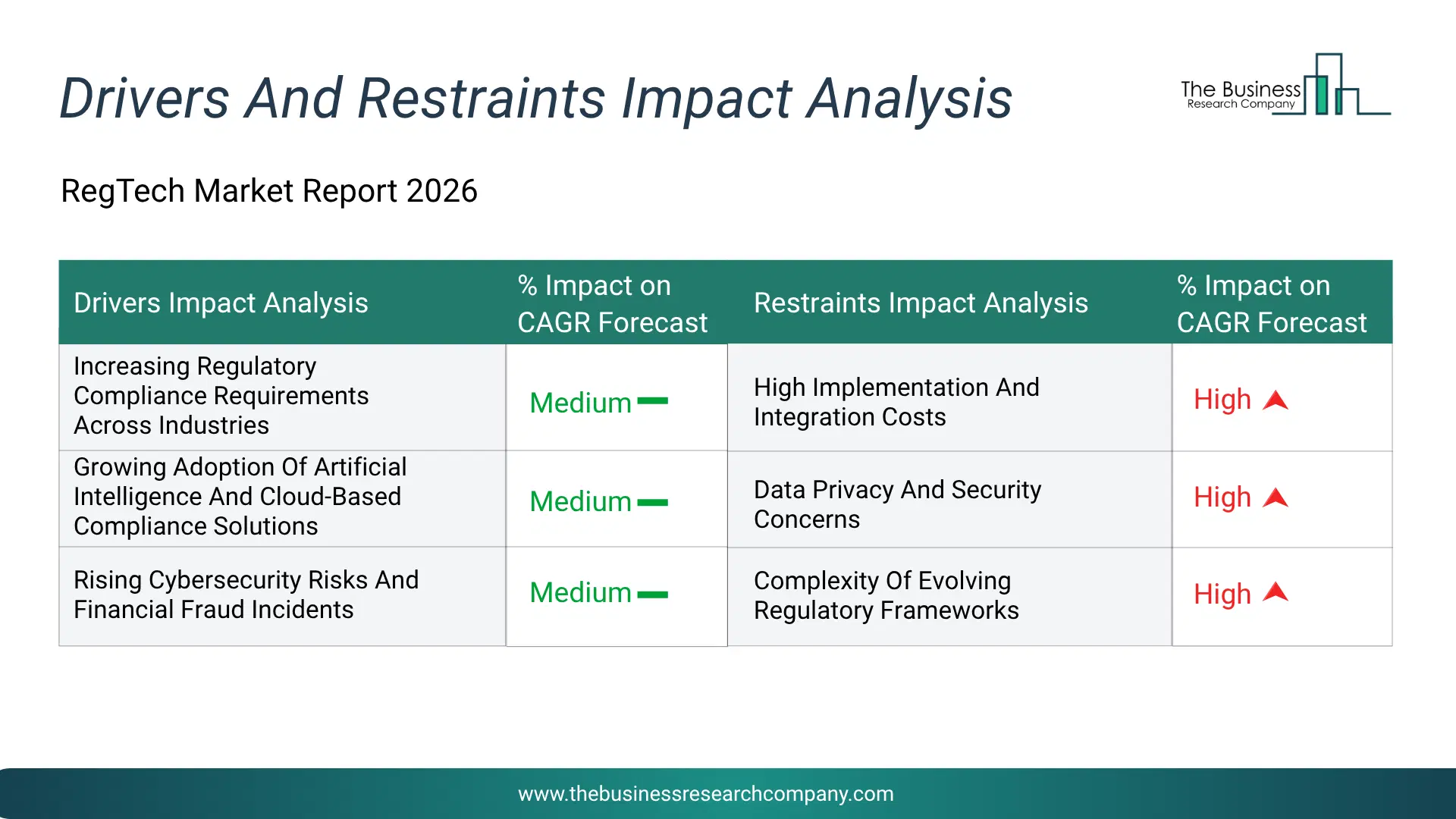 Drivers And Restraints Impact Analysis

The Business Research Company

RegTech Market Report 2026

| Drivers Impact Analysis | % Impact on CAGR Forecast | Restraints Impact Analysis | % Impact on CAGR Forecast |
|---|---|---|---|
| Increasing Regulatory Compliance Requirements Across Industries | Medium | High Implementation And Integration Costs | High |
| Growing Adoption Of Artificial Intelligence And Cloud-Based Compliance Solutions | Medium | Data Privacy And Security Concerns | High |
| Rising Cybersecurity Risks And Financial Fraud Incidents | Medium | Complexity Of Evolving Regulatory Frameworks | High |

www.thebusinessresearchcompany.com